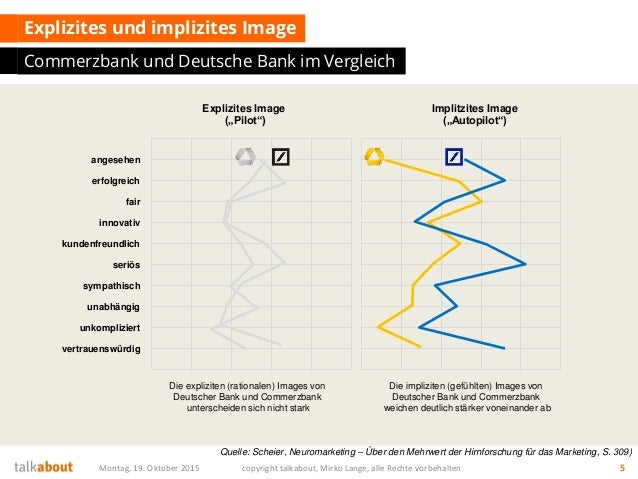 Explizites und implizites Image

Commerzbank und Deutsche Bank im Vergleich

Explizites Image
(„Pilot“)

Implitzites Image
(„Autopilot“)

angesehen
erfolgreich
fair
innovativ
kundenfreundlich
seriös
sympathisch
unabhängig
unkompliziert
vertrauenswürdig

Die expliziten (rationalen) Images von Deutscher Bank und Commerzbank unterscheiden sich nicht stark

Die impliziten (gefühlten) Images von Deutscher Bank und Commerzbank weichen deutlich stärker voneinander ab

Quelle: Scheier, Neuromarketing – Über den Mehrwert der Hirnforschung für das Marketing, S. 309)

talkabout Montag, 19. Oktober 2015 copyright talkabout, Mirko Lange, alle Rechte vorbehalten 5